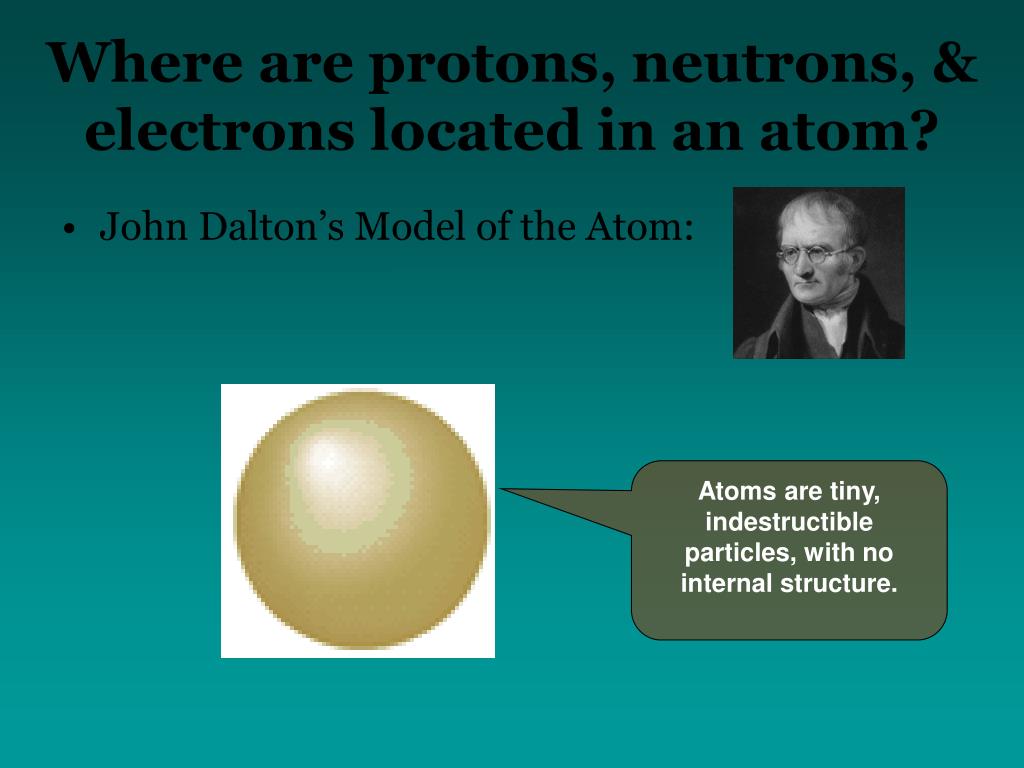 Where are protons, neutrons, & electrons located in an atom?

• John Dalton’s Model of the Atom:

Atoms are tiny, indestructible particles, with no internal structure.